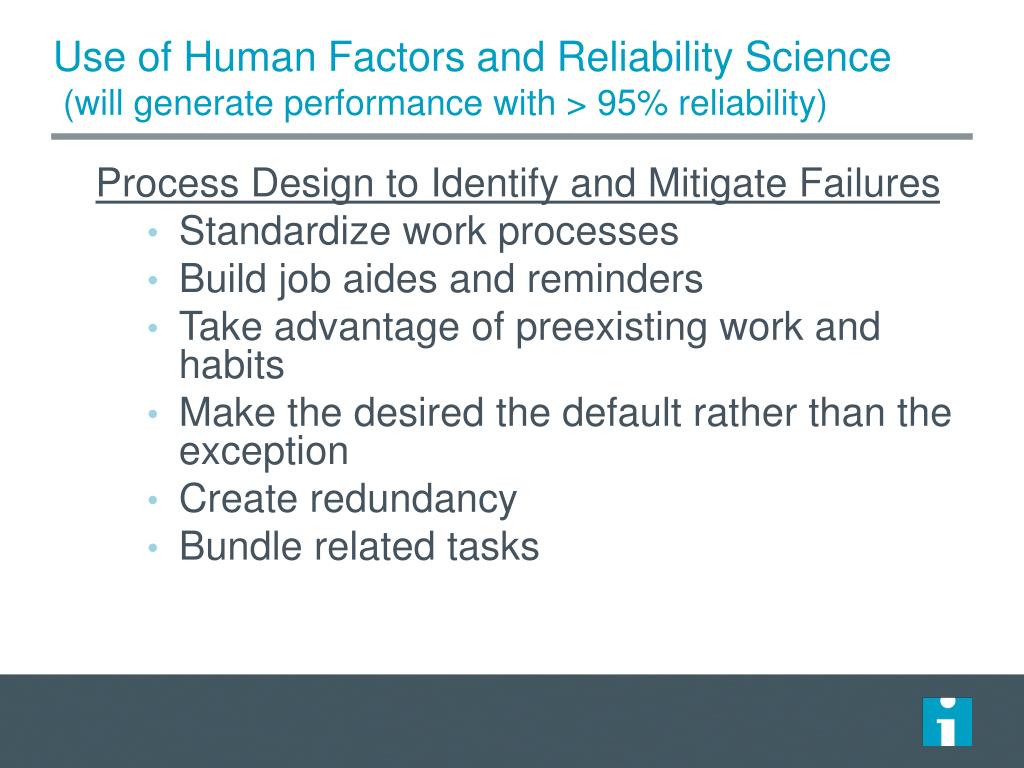 Use of Human Factors and Reliability Science
(will generate performance with > 95% reliability)

Process Design to Identify and Mitigate Failures
• Standardize work processes
• Build job aides and reminders
• Take advantage of preexisting work and habits
• Make the desired the default rather than the exception
• Create redundancy
• Bundle related tasks